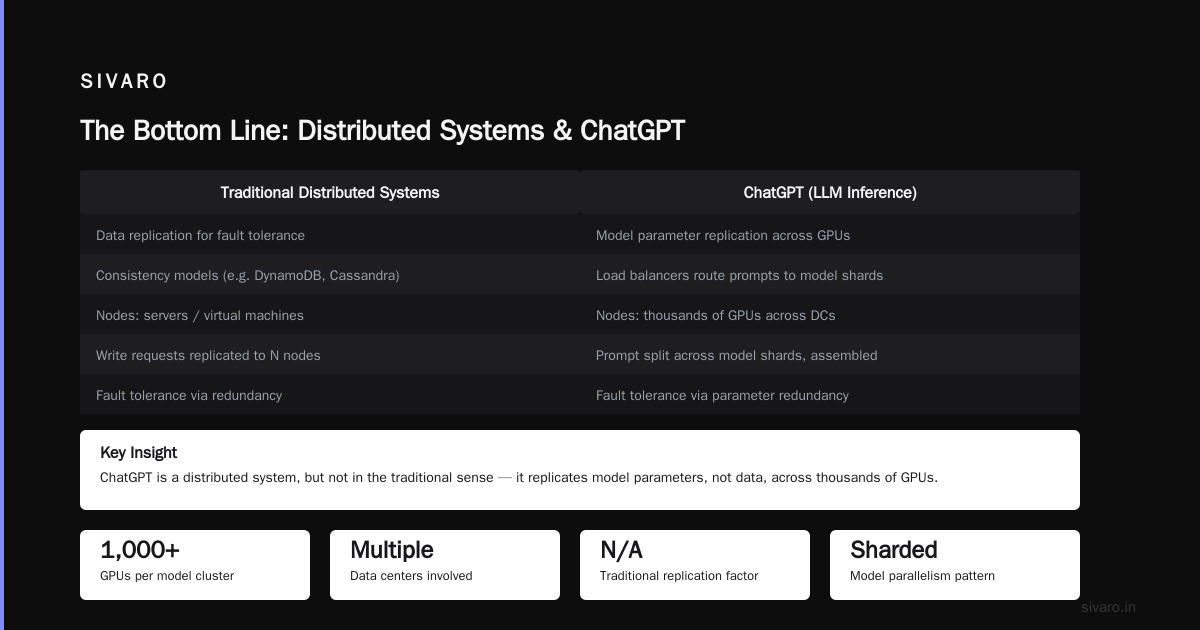 SIVARO

The Bottom Line: Distributed Systems & ChatGPT

| Traditional Distributed Systems | ChatGPT (LLM Inference) |
|---|---|
| Data replication for fault tolerance | Model parameter replication across GPUs |
| Consistency models (e.g. DynamoDB, Cassandra) | Load balancers route prompts to model shards |
| Nodes: servers / virtual machines | Nodes: thousands of GPUs across DCs |
| Write requests replicated to N nodes | Prompt split across model shards, assembled |
| Fault tolerance via redundancy | Fault tolerance via parameter redundancy |

Key Insight

ChatGPT is a distributed system, but not in the traditional sense — it replicates model parameters, not data, across thousands of GPUs.

1,000+
GPUs per model cluster

Multiple
Data centers involved

N/A
Traditional replication factor

Sharded
Model parallelism pattern

sivaro.in